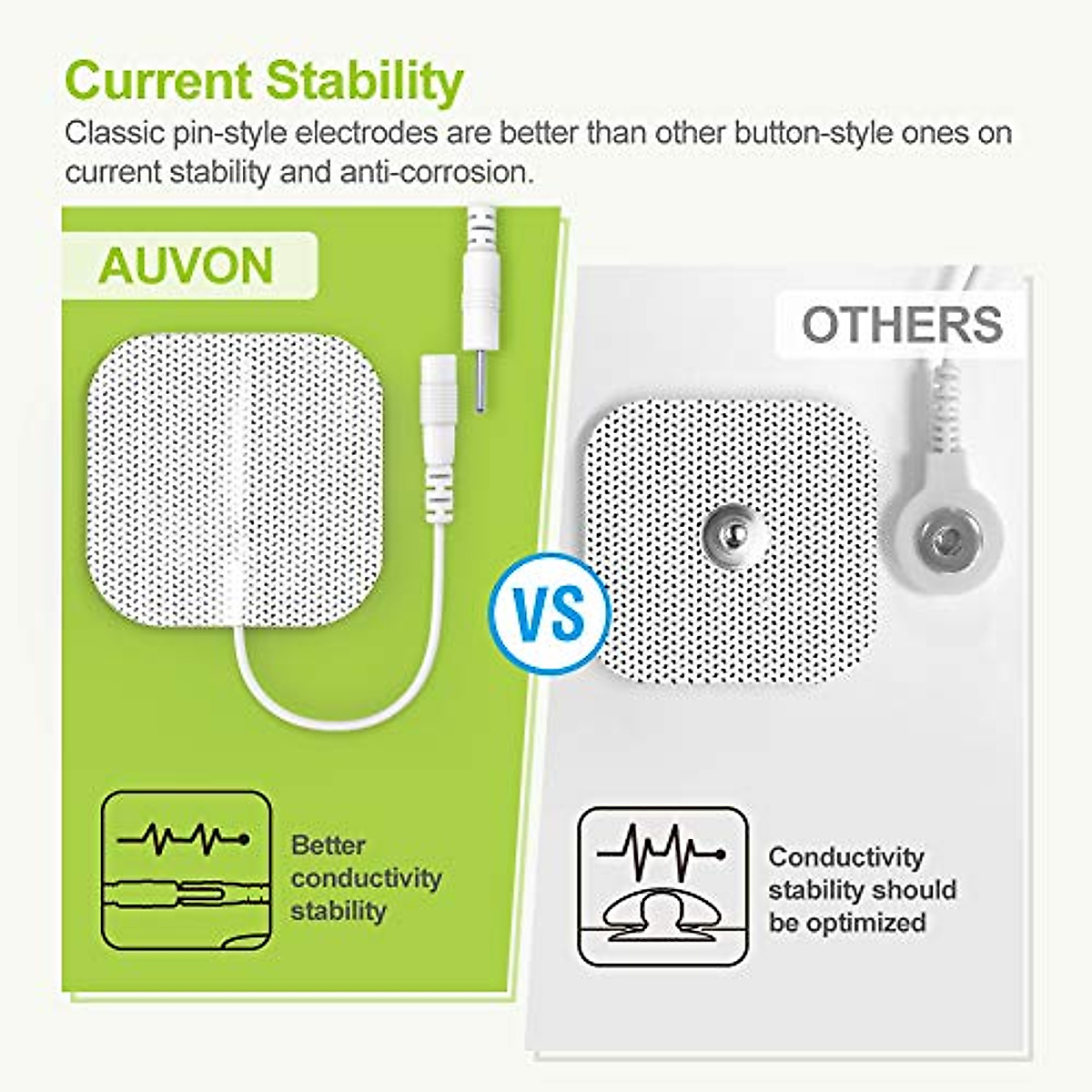 Current Stability

Classic pin-style electrodes are better than other button-style ones on current stability and anti-corrosion.

AUVON

OTHERS

VS

Better conductivity stability

Conductivity stability should be optimized